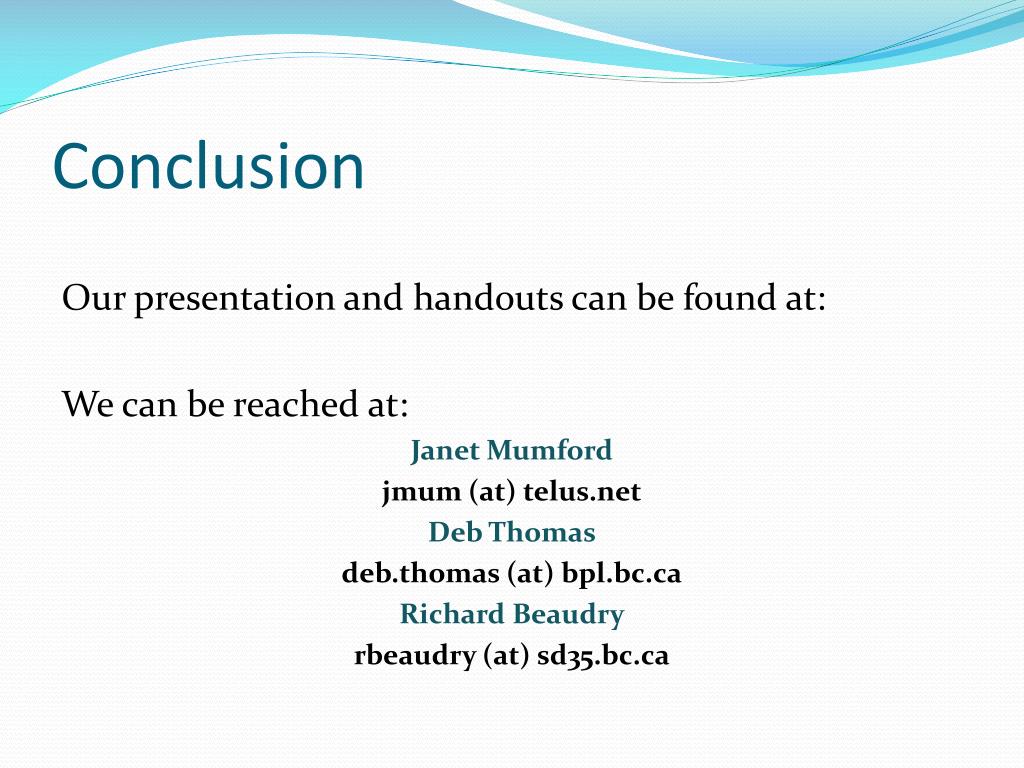 Conclusion

Our presentation and handouts can be found at:

We can be reached at:

Janet Mumford
jmum (at) telus.net
Deb Thomas
deb.thomas (at) bpl.bc.ca
Richard Beaudry
rbeaudry (at) sd35.bc.ca